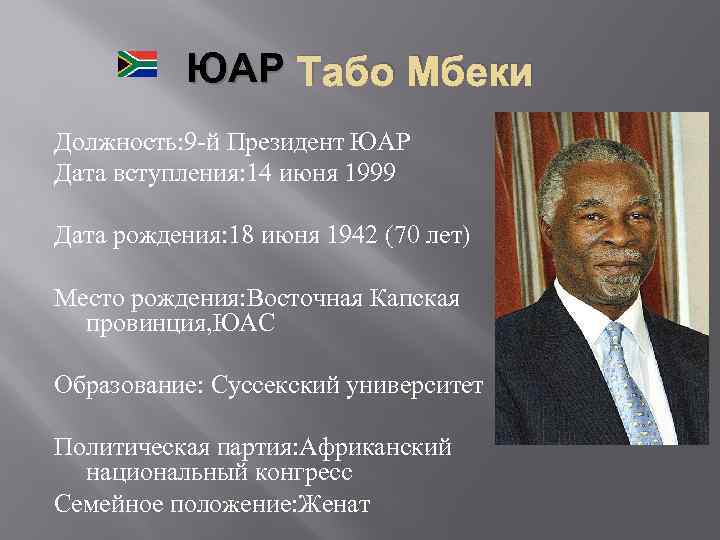 ЮАР Табо Мбеки

Должность:9-й Президент ЮАР
Дата вступления:14 июня 1999

Дата рождения:18 июня 1942 (70 лет)

Место рождения:Восточная Капская провинция,ЮАС

Образование: Суссекский университет

Политическая партия:Африканский национальный конгресс
Семейное положение:Женат